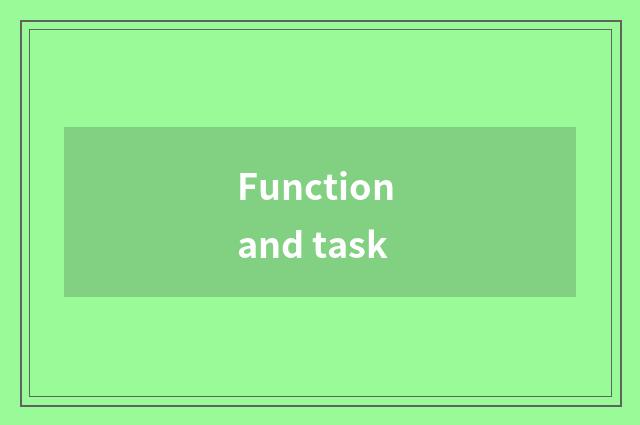 Function
and task